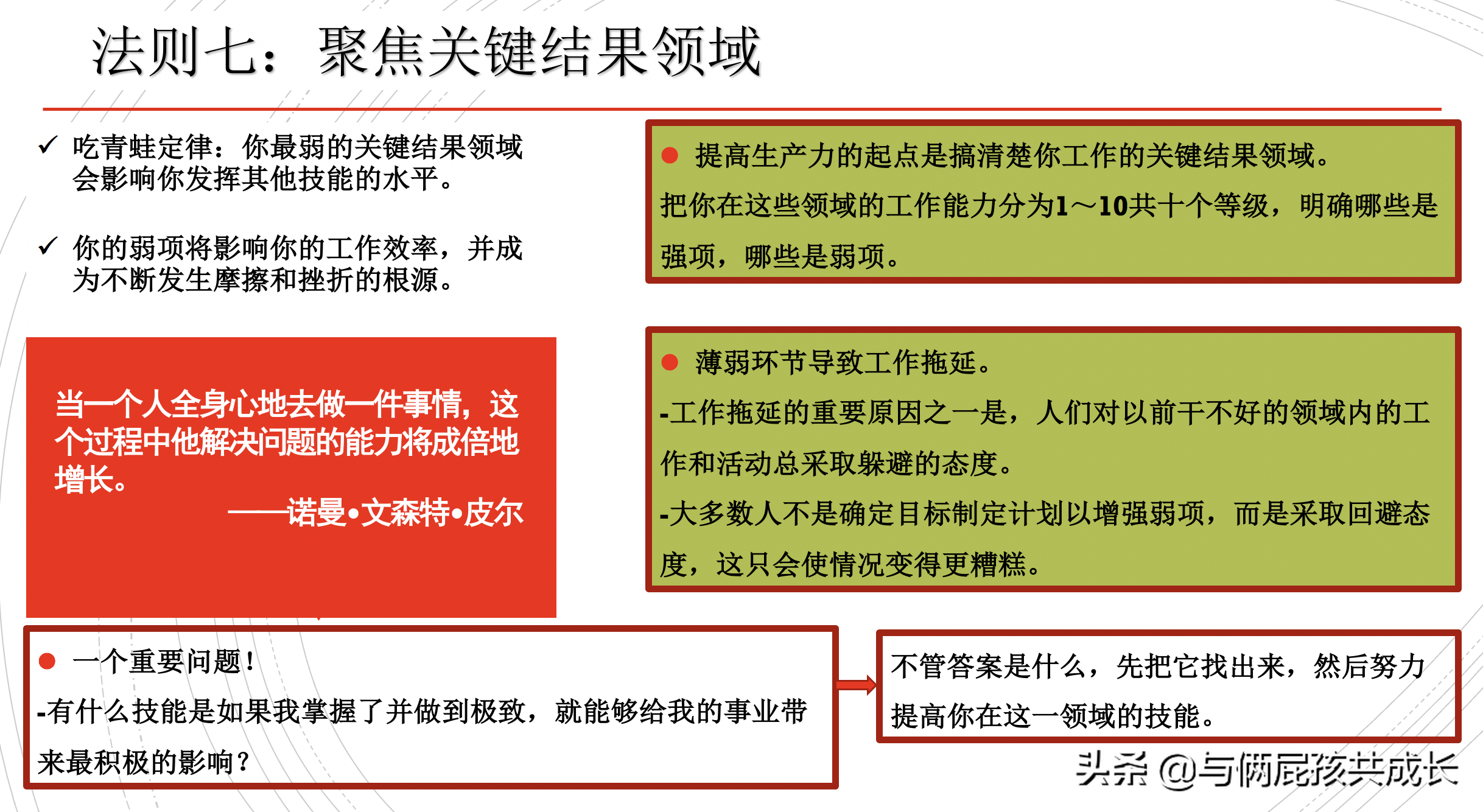 法则七：聚焦关键结果领域

✓ 吃青蛙定律：你最弱的关键结果领域会影响你发挥其他技能的水平。

✓ 你的弱项将影响你的工作效率，并成为不断发生摩擦和挫折的根源。

当一个人全身心地去做一件事情，这个过程中他解决问题的能力将成倍地增长。

——诺曼•文森特•皮尔

● 提高生产力的起点是搞清楚你工作的关键结果领域。

把你在这些领域的工作能力分为1～10共十个等级，明确哪些是强项，哪些是弱项。

● 薄弱环节导致工作拖延。

-工作拖延的重要原因之一是，人们对以前干不好的领域内的工作和活动总采取躲避的态度。

-大多数人不是确定目标制定计划以增强弱项，而是采取回避态度，这只会使情况变得更糟糕。

● 一个重要问题！

-有什么技能是如果我掌握了并做到极致，就能够给我的事业带来最积极的影响？

不管答案是什么，先把它找出来，然后努力提高你在这一领域的技能。

头条 @与俩屁孩共成长